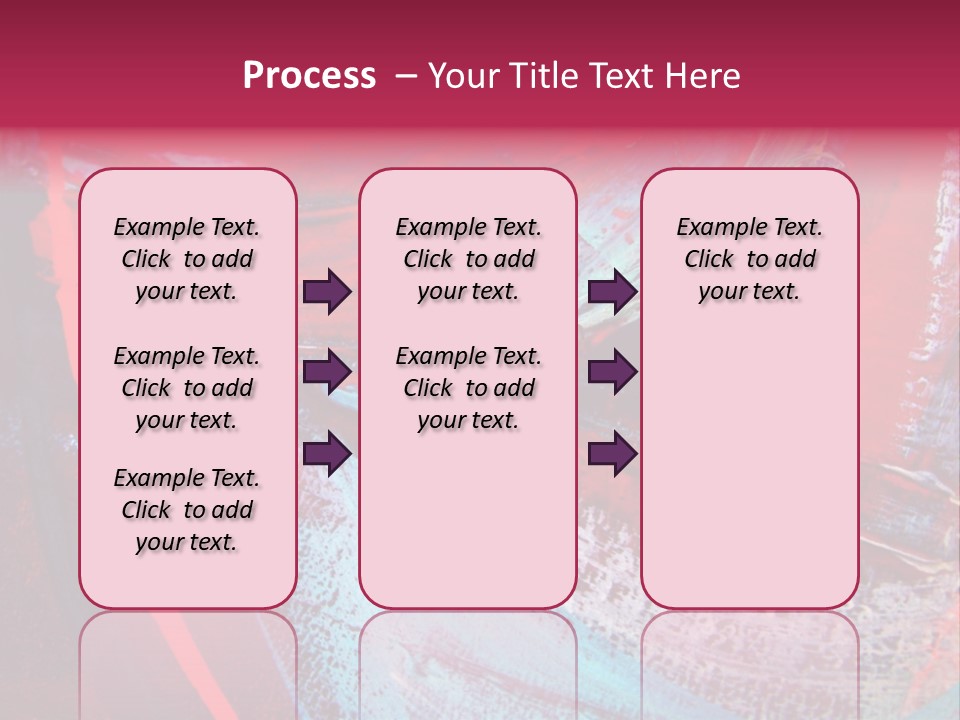 Process – Your Title Text Here

Example Text. Click to add your text.

Example Text. Click to add your text.

Example Text. Click to add your text.

Example Text. Click to add your text.

Example Text. Click to add your text.

Example Text. Click to add your text.